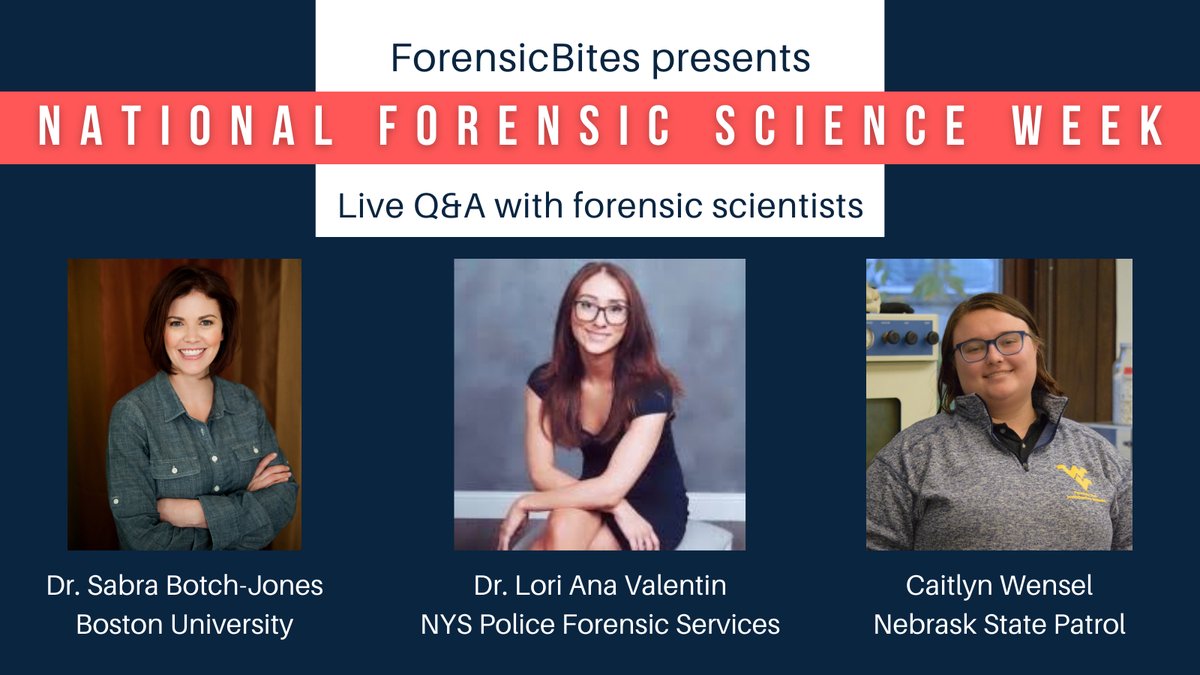 ForensicBites presents

NATIONAL FORENSIC SCIENCE WEEK

Live Q&A with forensic scientists

Dr. Sabra Botch-Jones
Boston University

Dr. Lori Ana Valentin
NYS Police Forensic Services

Caitlyn Wensel
Nebrask State Patrol